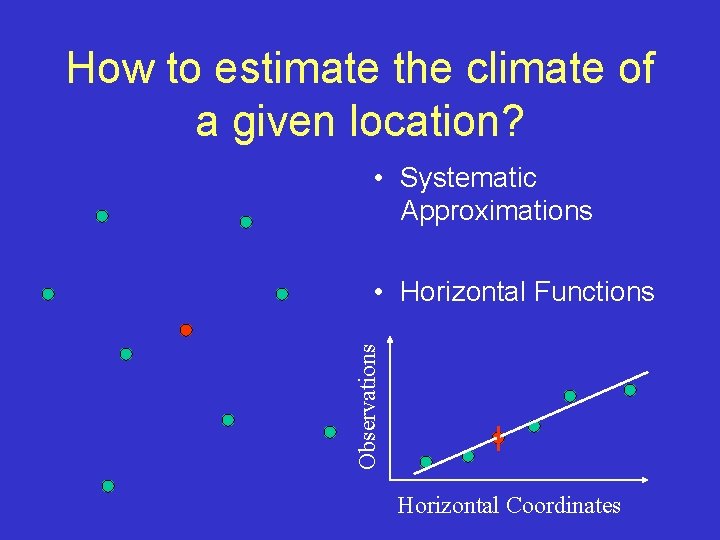 How to estimate the climate of a given location?

• Systematic Approximations

• Horizontal Functions

Observations

Horizontal Coordinates